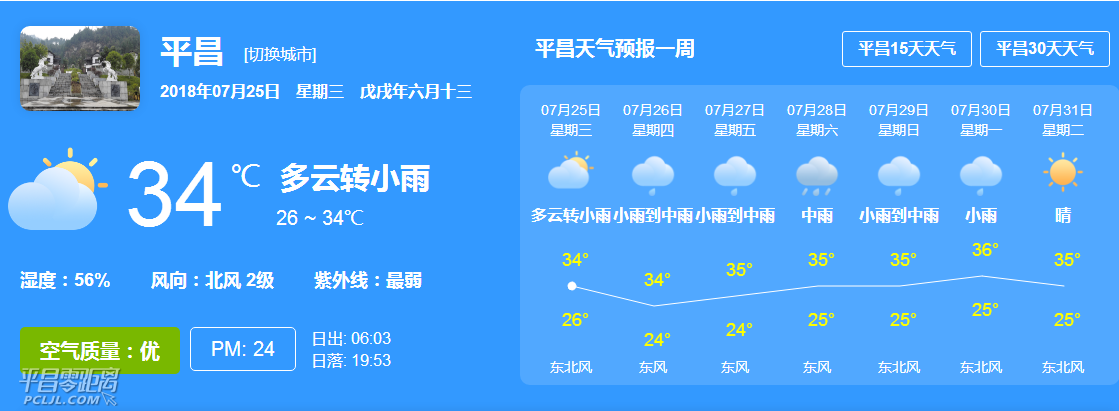 平昌 [切换城市]

2018年07月25日 星期三 戊戌年六月十三

34 ℃ 多云转小雨

26 ~ 34℃

湿度：56% 风向：北风 2级 紫外线：最弱

空气质量：优

PM: 24

日出: 06:03
日落: 19:53

平昌零距离
PCLJL.COM

平昌天气预报一周

平昌15天天气

平昌30天天气

| 07月25日 星期三 | 07月26日 星期四 | 07月27日 星期五 | 07月28日 星期六 | 07月29日 星期日 | 07月30日 星期一 | 07月31日 星期二 |
|---|---|---|---|---|---|---|
| 多云转小雨 | 小雨到中雨 | 小雨到中雨 | 中雨 | 小雨到中雨 | 小雨 | 晴 |
| 34° | 34° | 35° | 35° | 35° | 36° | 35° |
| 26° | 24° | 24° | 25° | 25° | 25° | 25° |
| 东北风 | 东风 | 东风 | 东风 | 东北风 | 东北风 | 东北风 |